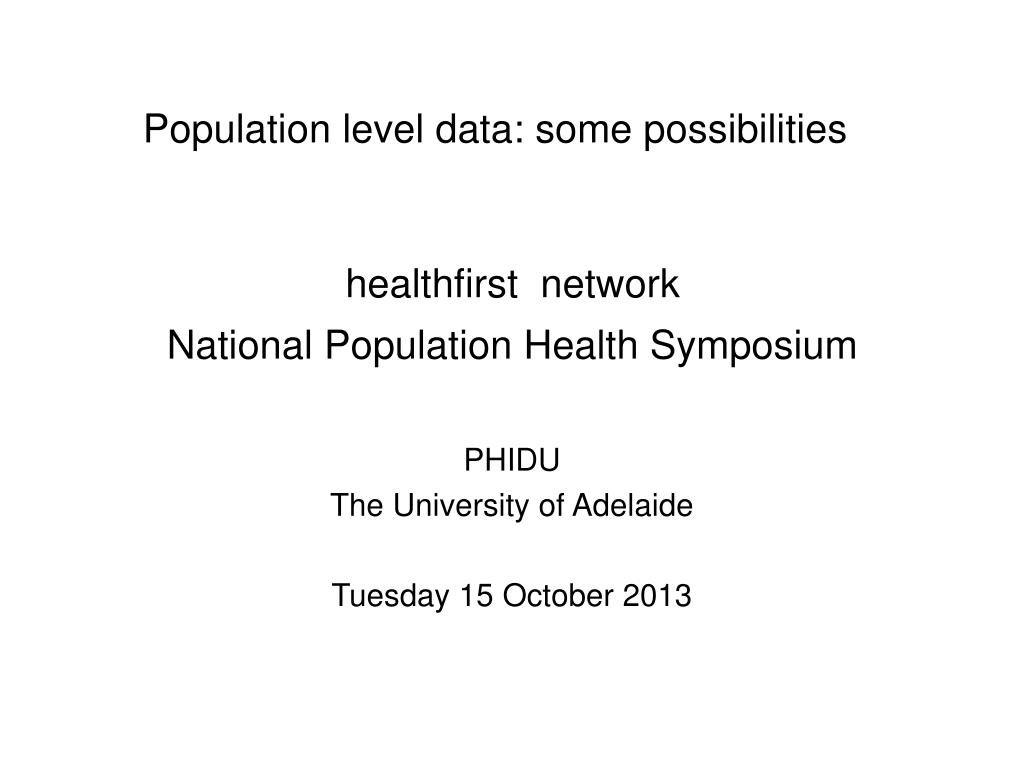 Population level data: some possibilities

healthfirst network
National Population Health Symposium

PHIDU
The University of Adelaide

Tuesday 15 October 2013